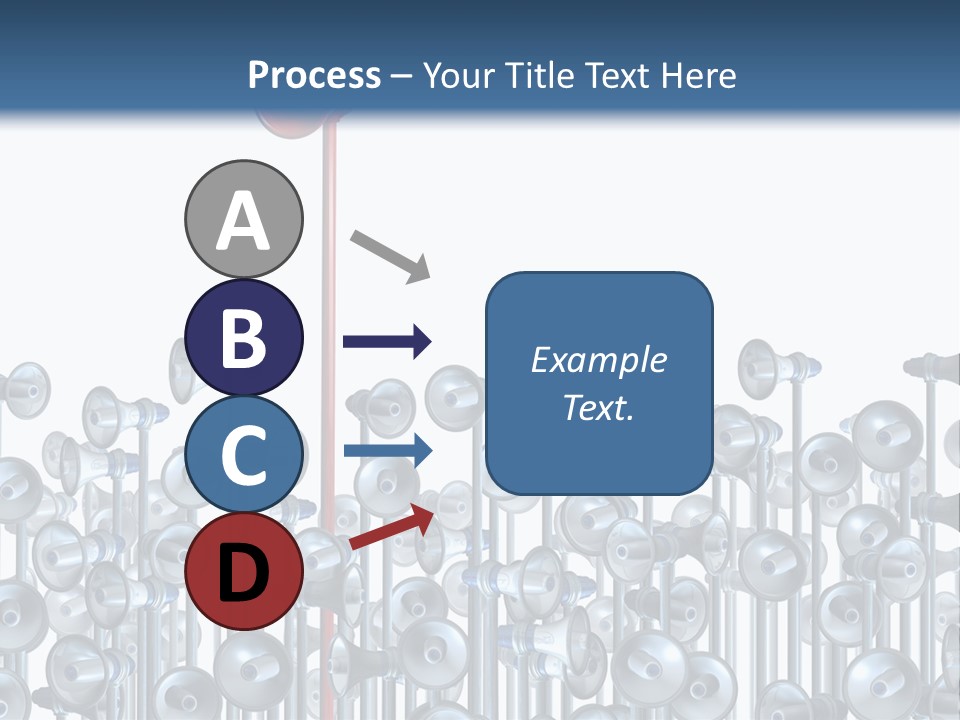 Process – Your Title Text Here

A

B

C

D

Example Text.